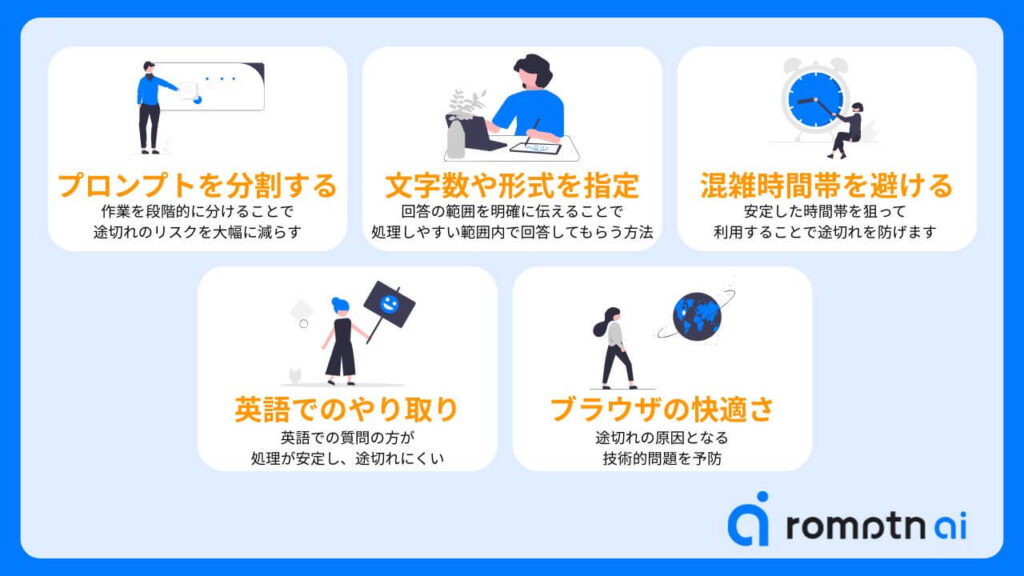 プロンプトを分割する
作業を段階的に分けることで
途切れのリスクを大幅に減らす

文字数や形式を指定
回答の範囲を明確に伝えることで
処理しやすい範囲内で回答してもらう方法

混雑時間帯を避ける
安定した時間帯を狙って
利用することで途切れを防げます

英語でのやり取り
英語での質問の方が
処理が安定し、途切れにくい

ブラウザの快適さ
途切れの原因となる
技術的問題を予防

romptn ai